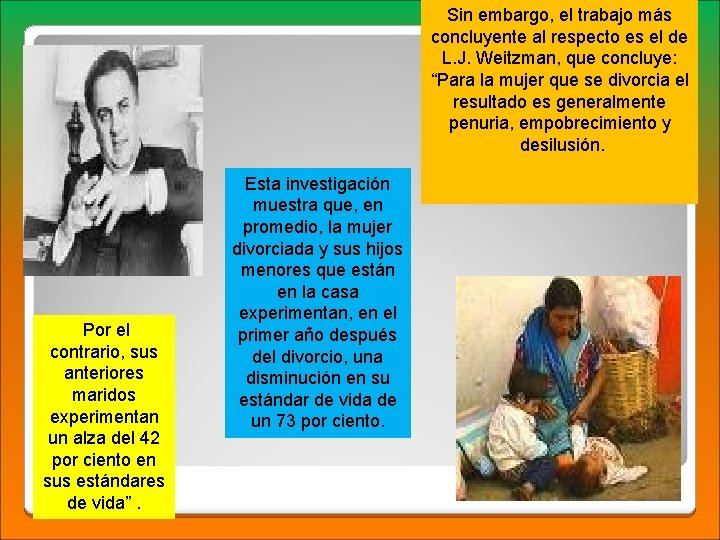 Sin embargo, el trabajo más concluyente al respecto es el de L.J. Weitzman, que concluye: "Para la mujer que se divorcia el resultado es generalmente penuria, empobrecimiento y desilusión.

Esta investigación muestra que, en promedio, la mujer divorciada y sus hijos menores que están en la casa experimentan, en el primer año después del divorcio, una disminución en su estándar de vida de un 73 por ciento.

Por el contrario, sus anteriores maridos experimentan un alza del 42 por ciento en sus estándares de vida" .